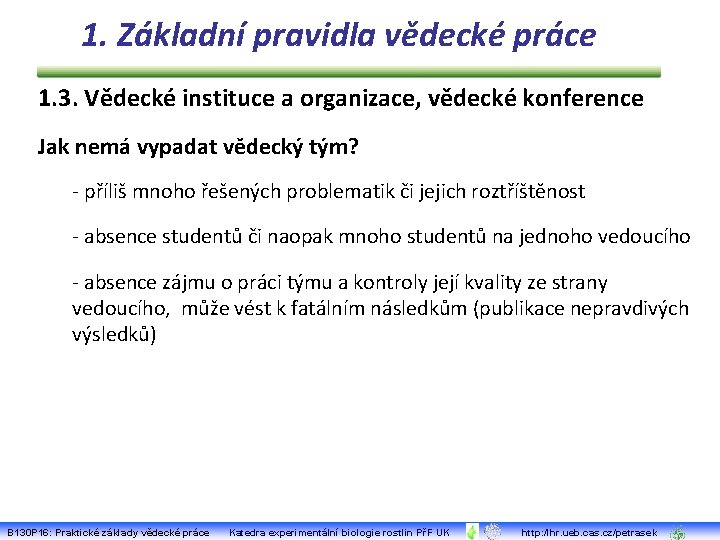 1. Základní pravidla vědecké práce

1.3. Vědecké instituce a organizace, vědecké konference

Jak nemá vypadat vědecký tým?

- příliš mnoho řešených problematik či jejich roztříštěnost

- absence studentů či naopak mnoho studentů na jednoho vedoucího

- absence zájmu o práci týmu a kontroly její kvality ze strany vedoucího, může vést k fatálním následkům (publikace nepravdivých výsledků)

B130P16: Praktické základy vědecké práce Katedra experimentální biologie rostlin PřF UK http://lhr.ueb.cas.cz/petrasek